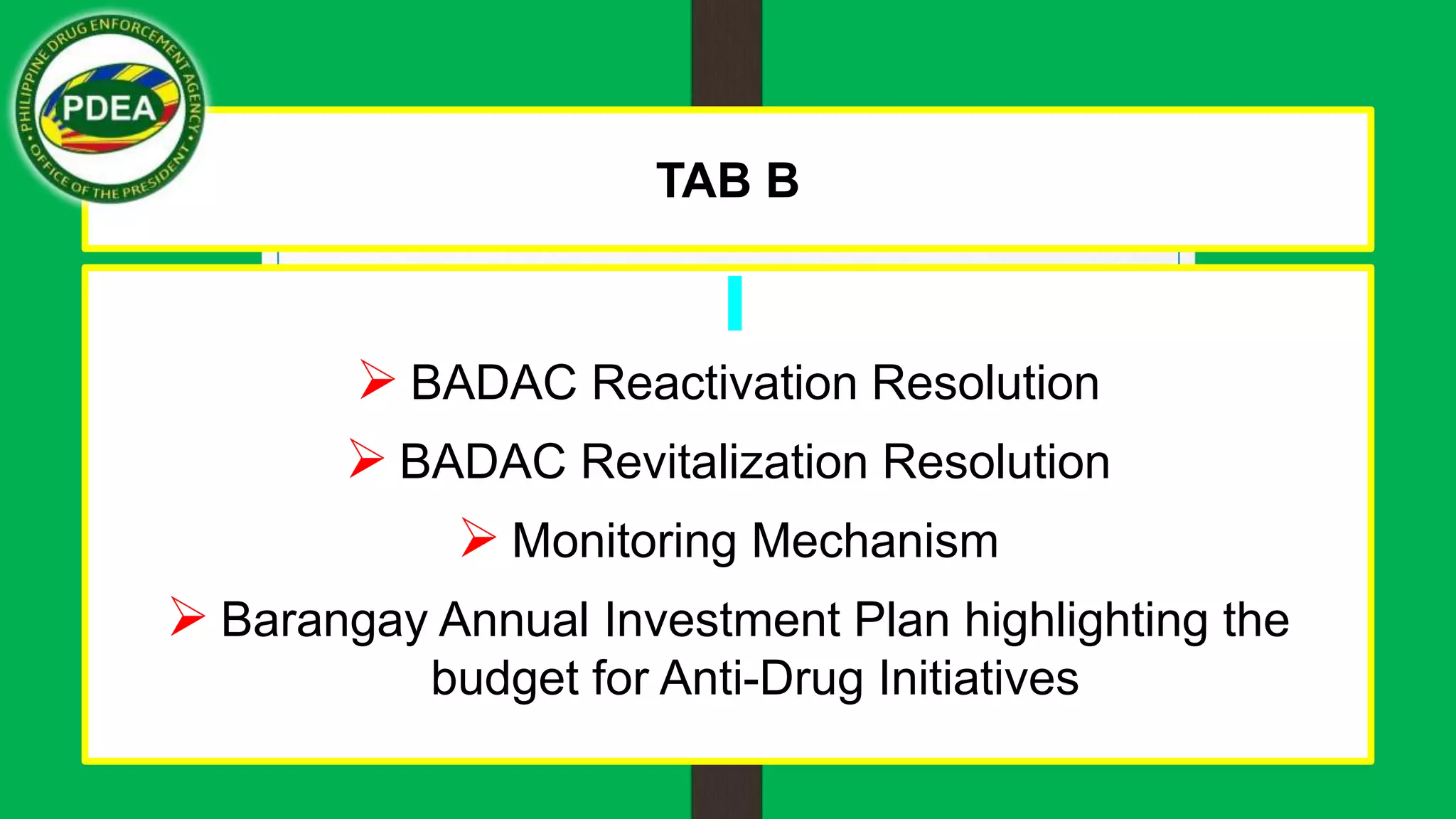 PHILIPPINE DRUG ENFORCEMENT AGENCY
PDEA
OFFICE OF THE PRESIDENT

TAB B

➢ BADAC Reactivation Resolution
➢ BADAC Revitalization Resolution
➢ Monitoring Mechanism
➢ Barangay Annual Investment Plan highlighting the budget for Anti-Drug Initiatives